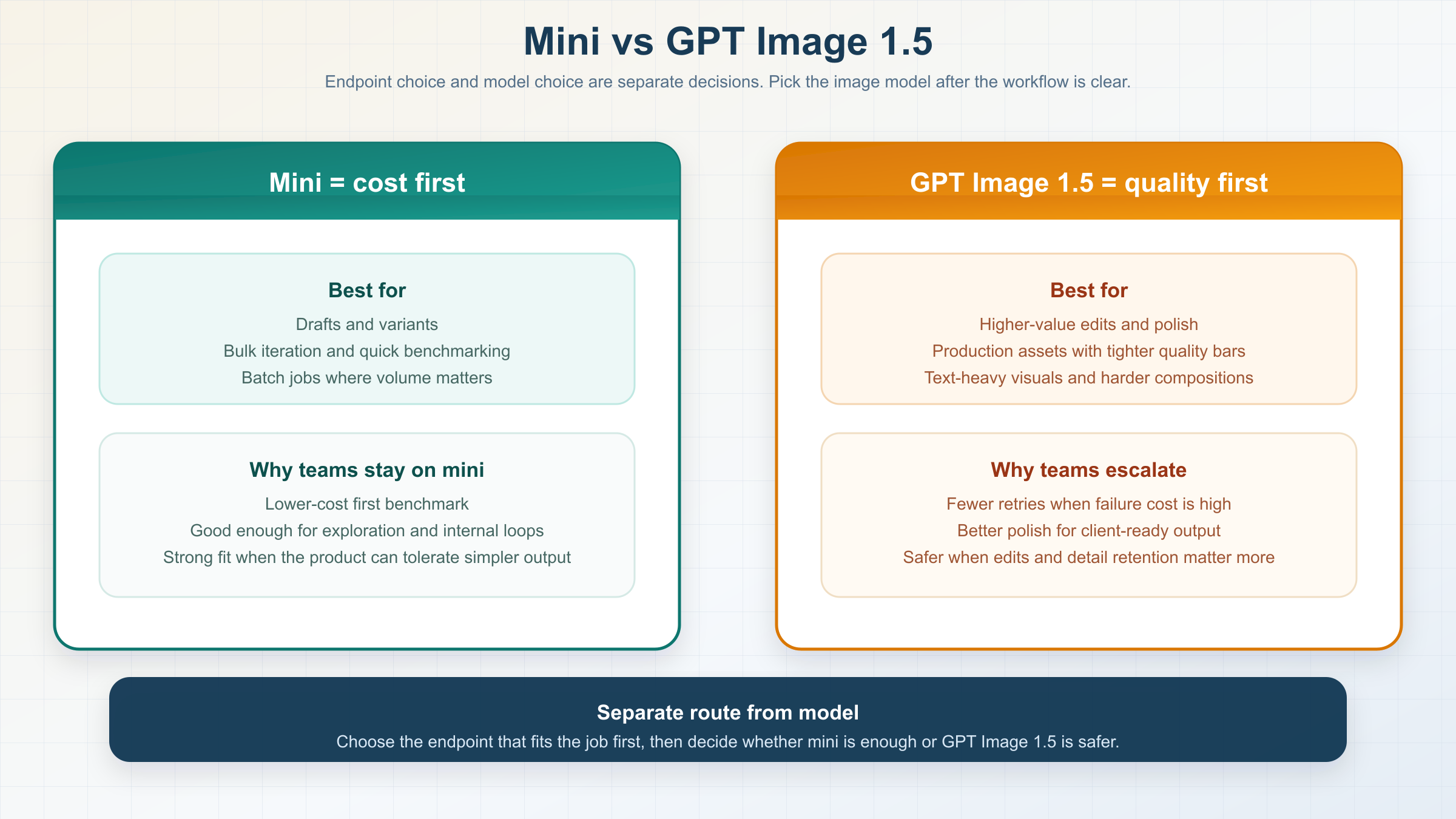 Mini vs GPT Image 1.5

Endpoint choice and model choice are separate decisions. Pick the image model after the workflow is clear.

Mini = cost first

Best for

Drafts and variants
Bulk iteration and quick benchmarking
Batch jobs where volume matters

Why teams stay on mini

Lower-cost first benchmark
Good enough for exploration and internal loops
Strong fit when the product can tolerate simpler output

GPT Image 1.5 = quality first

Best for

Higher-value edits and polish
Production assets with tighter quality bars
Text-heavy visuals and harder compositions

Why teams escalate

Fewer retries when failure cost is high
Better polish for client-ready output
Safer when edits and detail retention matter more

Separate route from model

Choose the endpoint that fits the job first, then decide whether mini is enough or GPT Image 1.5 is safer.